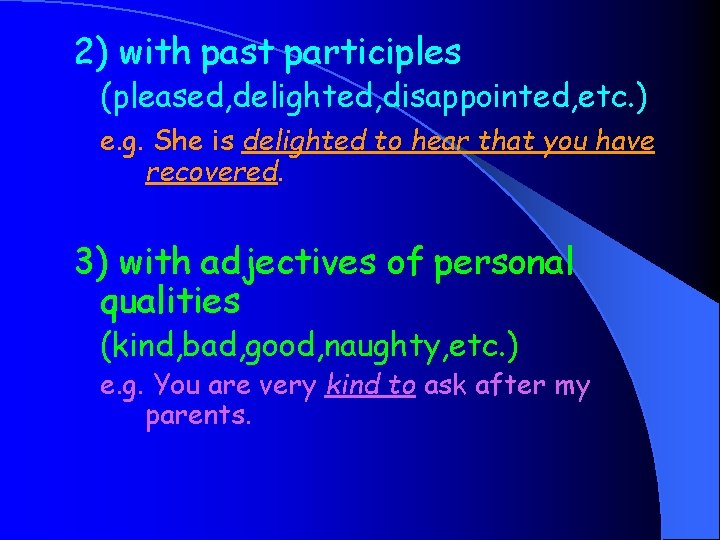 2) with past participles

(pleased,delighted,disappointed,etc.)

e.g. She is delighted to hear that you have recovered.

3) with adjectives of personal qualities

(kind,bad,good,naughty,etc.)

e.g. You are very kind to ask after my parents.